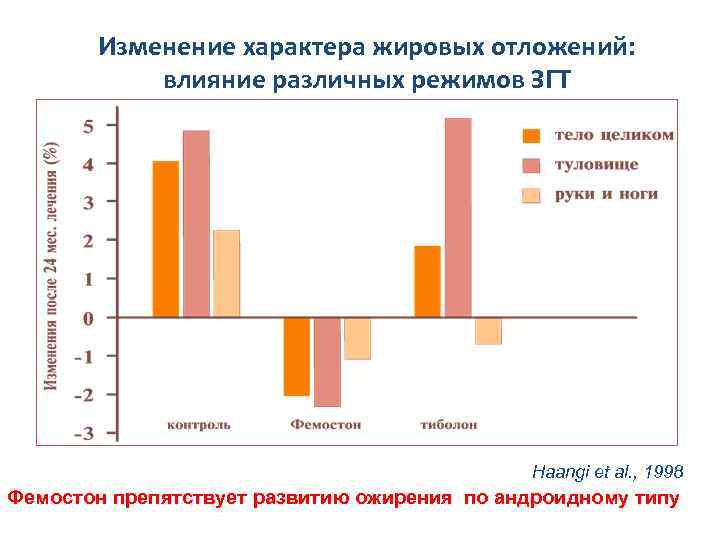 Изменение характера жировых отложений: влияние различных режимов ЗГТ

Изменения после 24 мес. лечения (%)

5
4
3
2
1
0
-1
-2
-3

тело целиком
туловище
руки и ноги

контроль
Фемостон
тиболон

Haangi et al., 1998

Фемостон препятствует развитию ожирения по андроидному типу